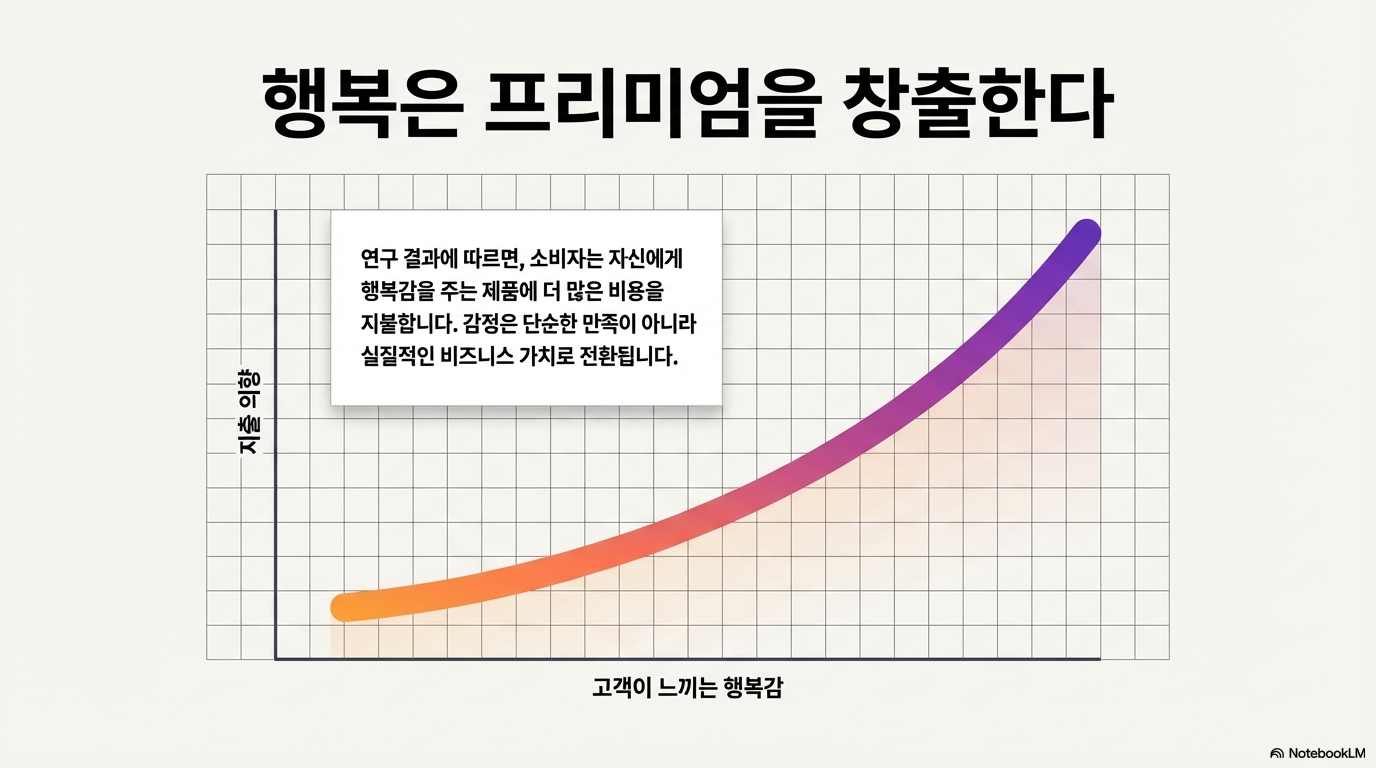 행복은 프리미엄을 창출한다

연구 결과에 따르면, 소비자는 자신에게 행복감을 주는 제품에 더 많은 비용을 지불합니다. 감정은 단순한 만족이 아니라 실질적인 비즈니스 가치로 전환됩니다.

지출 의향

고객이 느끼는 행복감

NotebookLM